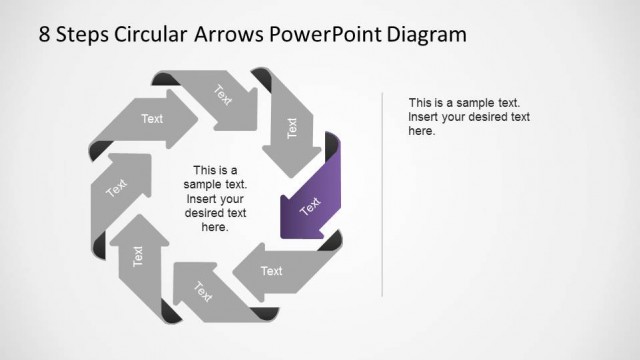 8 Steps Circular Arrows PowerPoint Diagram

Text

Text

Text

Text

Text

Text

Text

Text

This is a sample text. Insert your desired text here.

This is a sample text. Insert your desired text here.